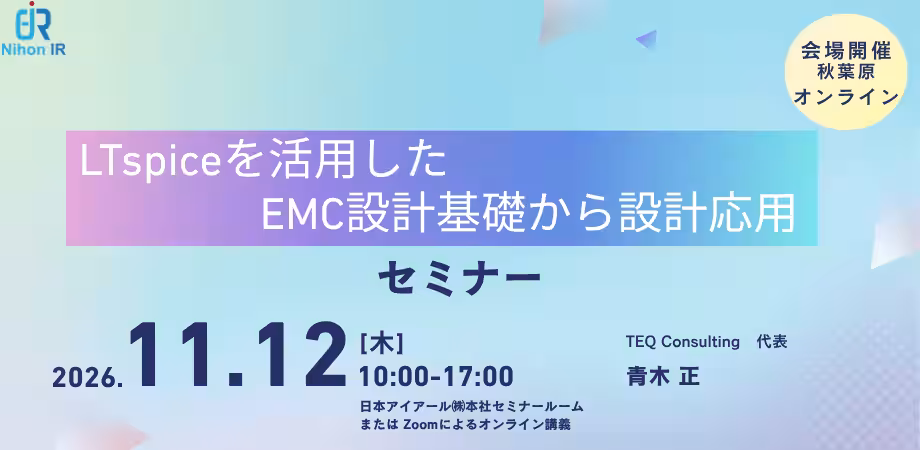 Nihon IR

会場開催
秋葉原
オンライン

LTspiceを活用した
EMC設計基礎から設計応用

セミナー

2026. 11.12 [木]
10:00-17:00

日本アイアール㈱本社セミナールーム
または Zoomによるオンライン講義

TEQ Consulting　代表
青木 正